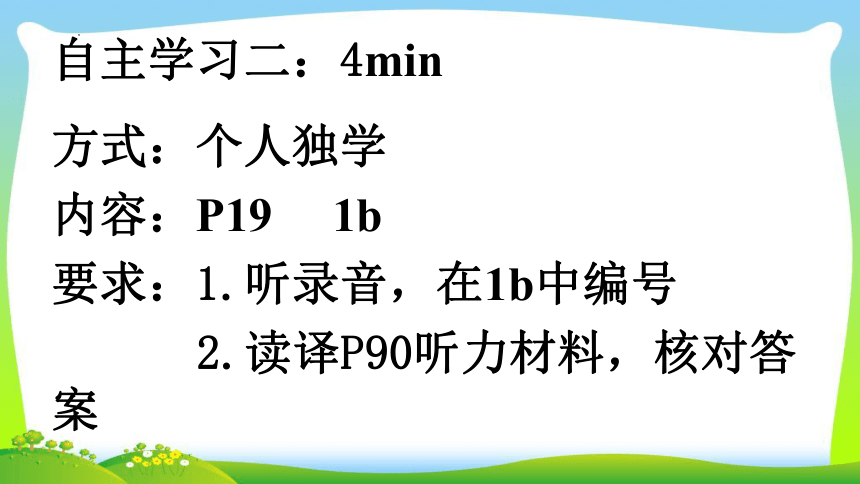 自主学习二：4min

方式：个人独学

内容：P19　1b

要求：1. 听录音，在1b中编号

2. 读译P90听力材料，核对答案